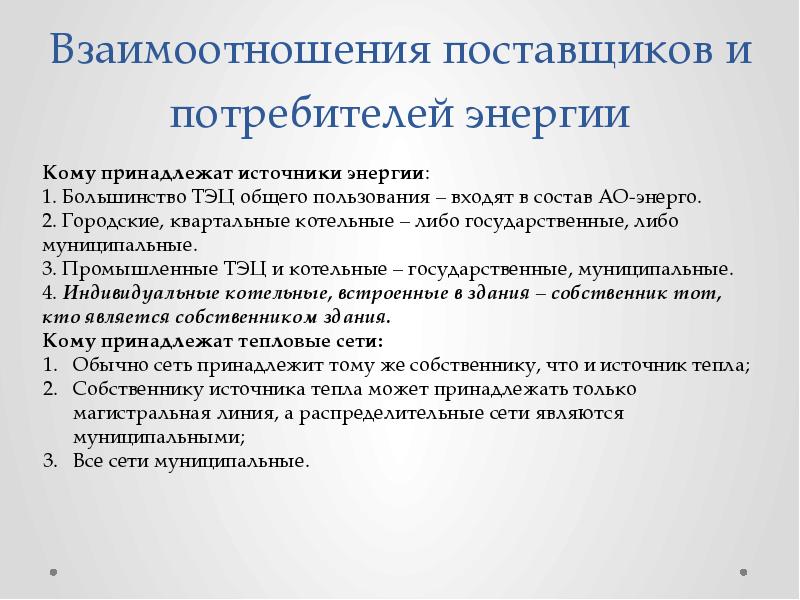 Взаимоотношения поставщиков и потребителей энергии

Кому принадлежат источники энергии:
1. Большинство ТЭЦ общего пользования – входят в состав АО-энерго.
2. Городские, квартальные котельные – либо государственные, либо муниципальные.
3. Промышленные ТЭЦ и котельные – государственные, муниципальные.
4. Индивидуальные котельные, встроенные в здания – собственник тот, кто является собственником здания.
Кому принадлежат тепловые сети:
1. Обычно сеть принадлежит тому же собственнику, что и источник тепла;
2. Собственнику источника тепла может принадлежать только магистральная линия, а распределительные сети являются муниципальными;
3. Все сети муниципальные.